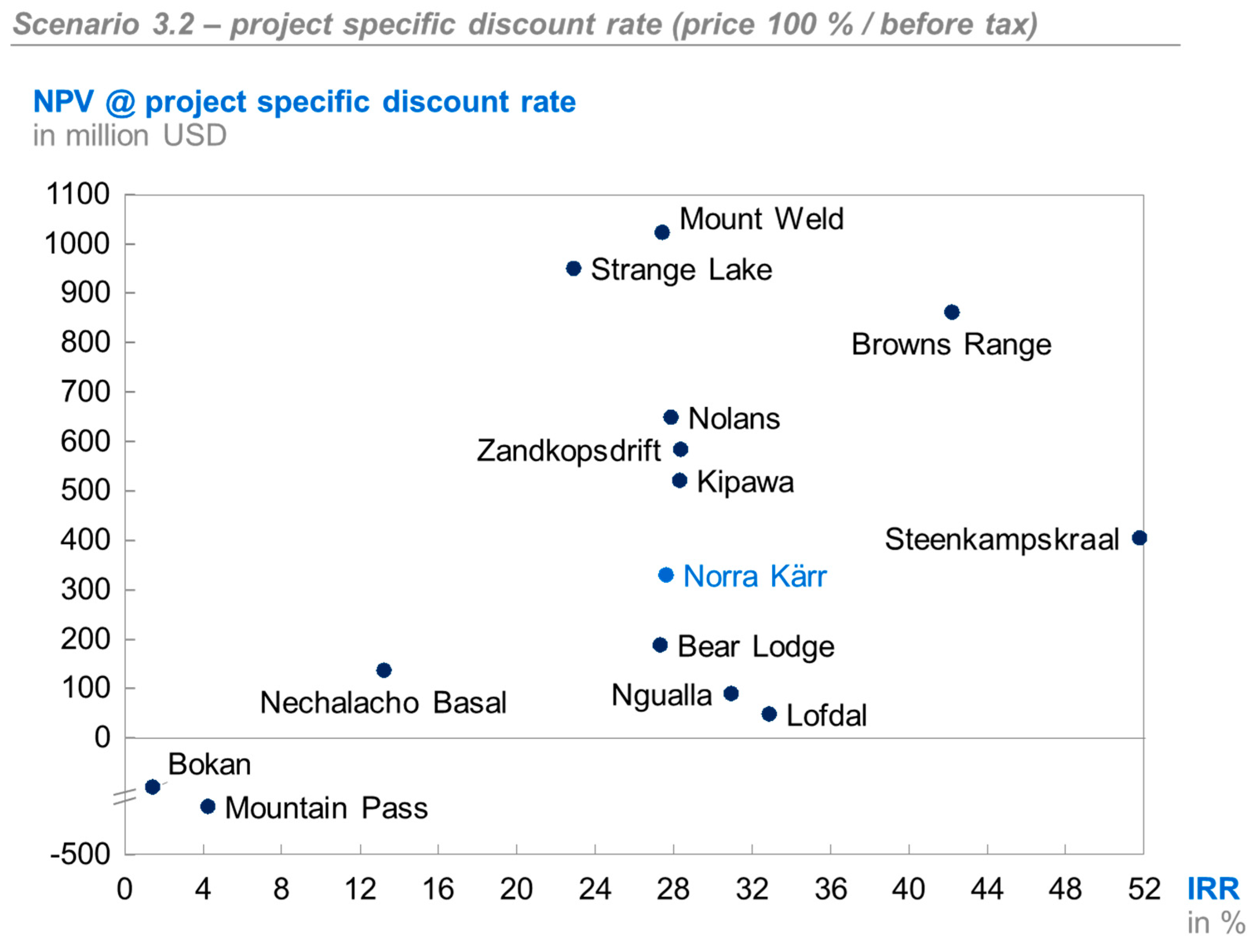 Scenario 3.2 – project specific discount rate (price 100 % / before tax)

NPV @ project specific discount rate
in million USD

1100
1000
900
800
700
600
500
400
300
200
100
0
-500

Mount Weld
Strange Lake
Browns Range
Nolans
Zandkopsdrift
Kipawa
Steenkampskraal
Norra Kärr
Bear Lodge
Nechalacho Basal
Ngualla
Lofdal
Bokan
Mountain Pass

0 4 8 12 16 20 24 28 32 36 40 44 48 52

IRR
in %